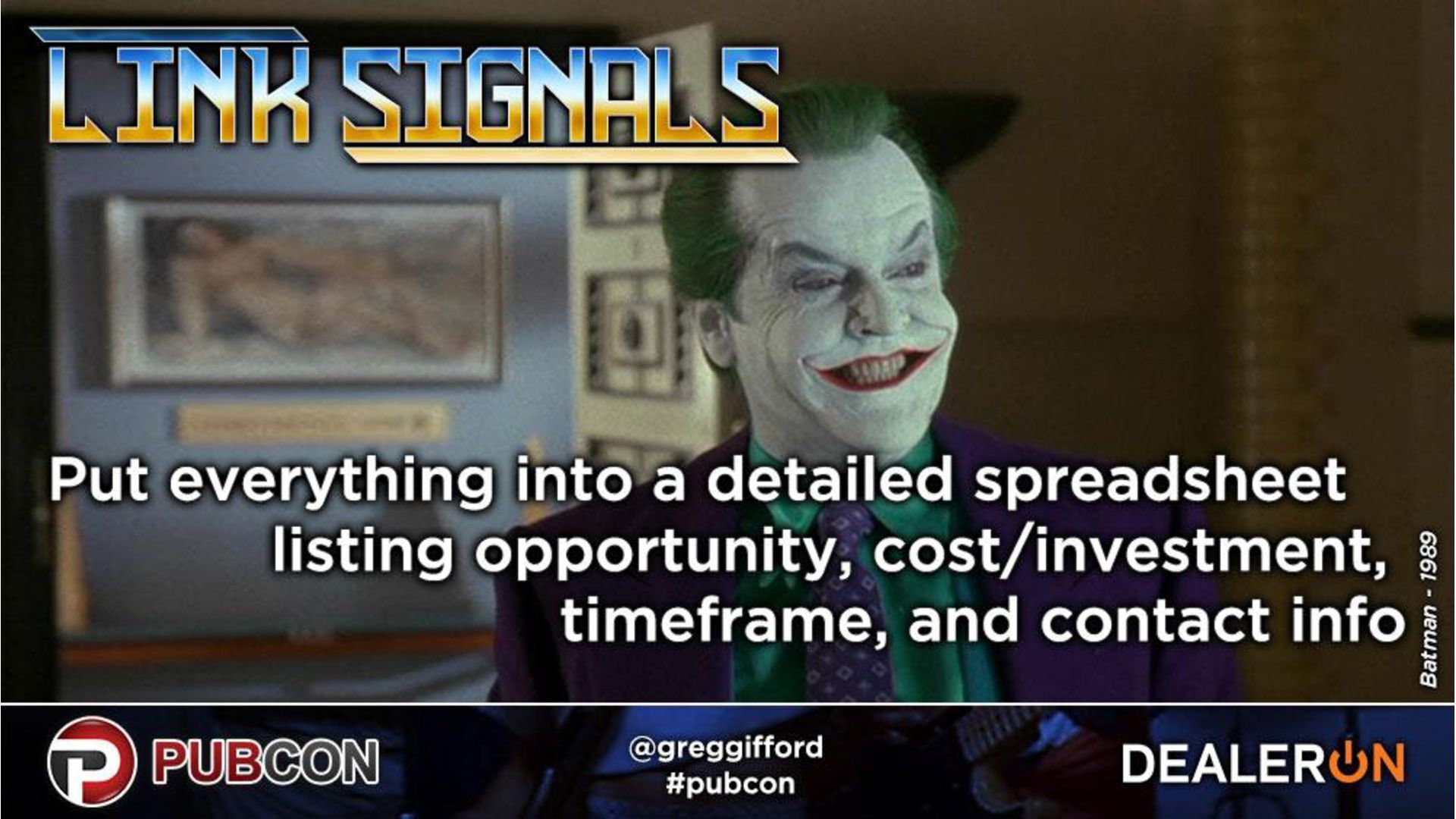 LINK SIGNALS

Put everything into a detailed spreadsheet listing opportunity, cost/investment, timeframe, and contact info

Batman - 1989

PUBCON

@greggifford
#pubcon

DEALERON